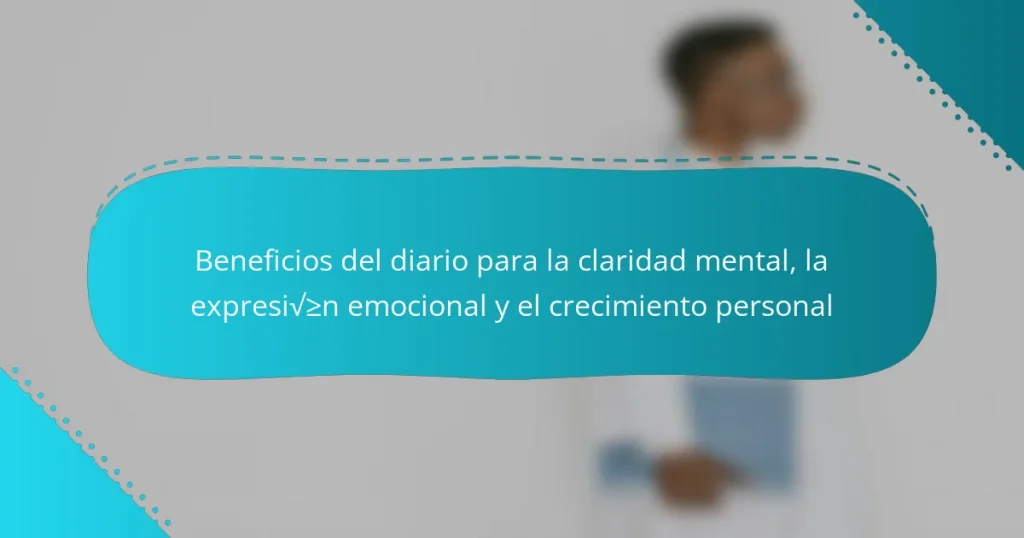 Beneficios del diario para la claridad mental, la expresi√≥n emocional y el crecimiento personal